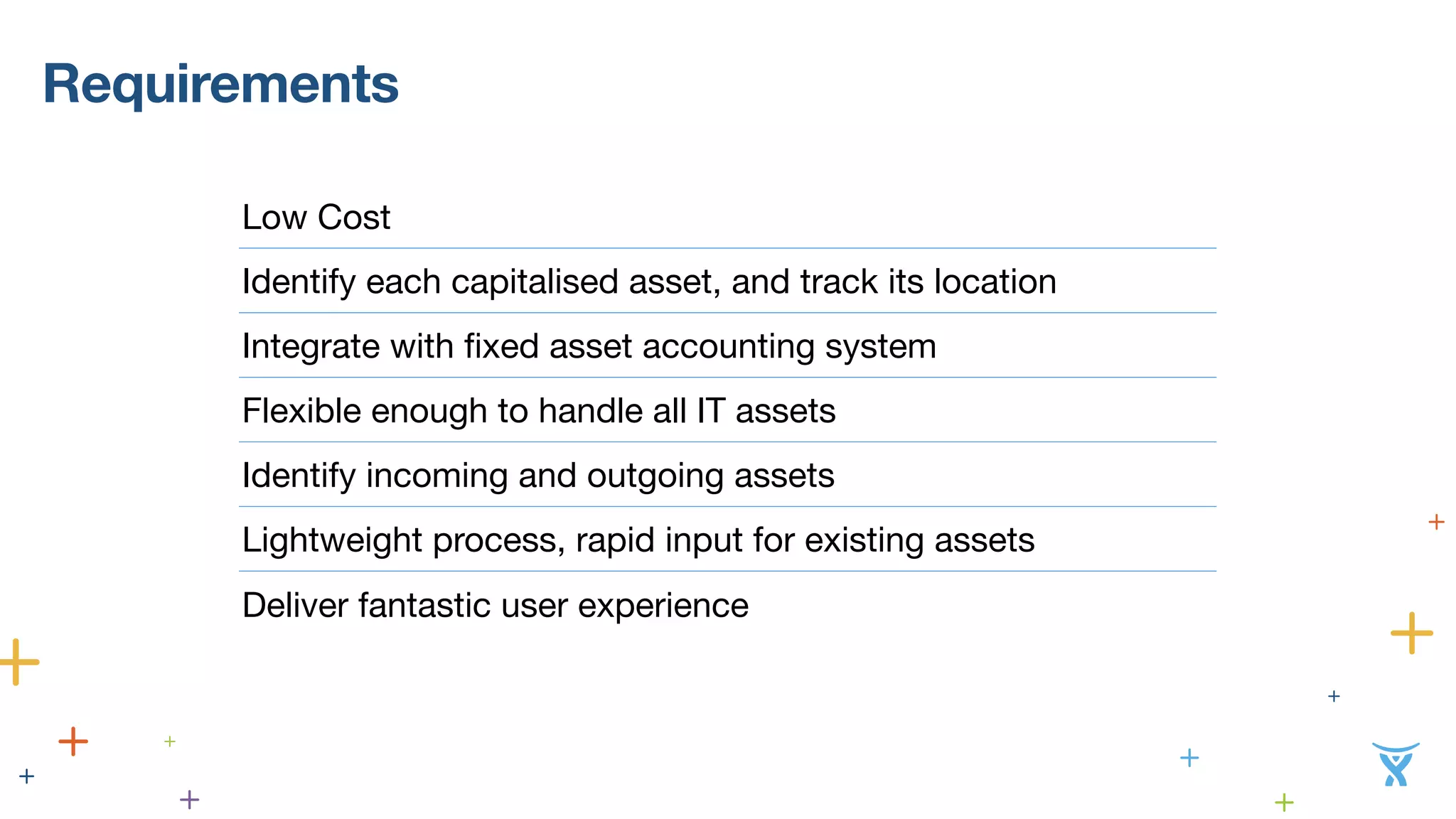 Requirements

Low Cost

Identify each capitalised asset, and track its location

Integrate with fixed asset accounting system

Flexible enough to handle all IT assets

Identify incoming and outgoing assets

Lightweight process, rapid input for existing assets

Deliver fantastic user experience